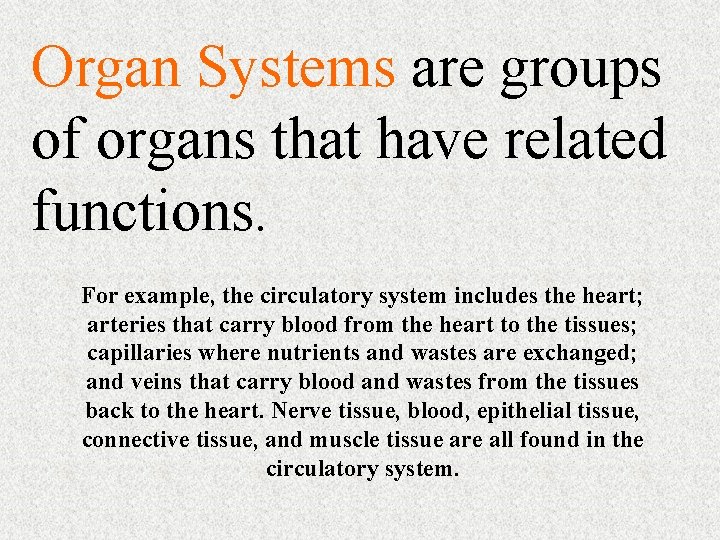 Organ Systems are groups of organs that have related functions.

For example, the circulatory system includes the heart; arteries that carry blood from the heart to the tissues; capillaries where nutrients and wastes are exchanged; and veins that carry blood and wastes from the tissues back to the heart. Nerve tissue, blood, epithelial tissue, connective tissue, and muscle tissue are all found in the circulatory system.